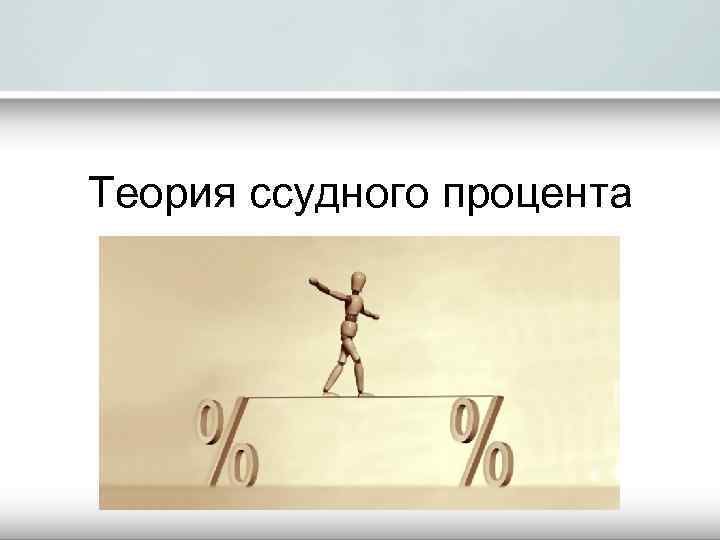 Теория ссудного процента

%

%